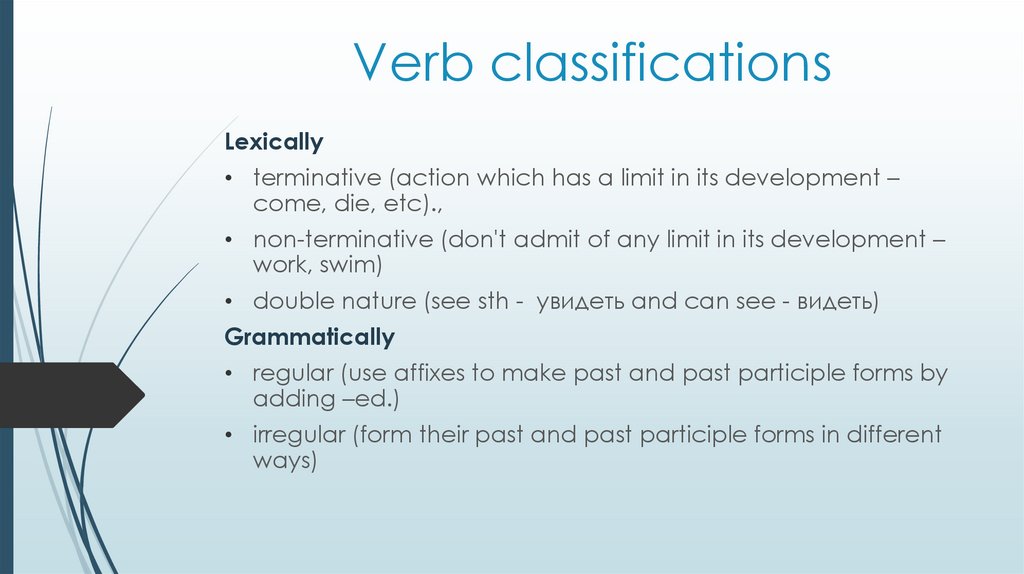 Verb classifications

Lexically

• terminative (action which has a limit in its development – come, die, etc).,

• non-terminative (don't admit of any limit in its development – work, swim)

• double nature (see sth - увидеть and can see - видеть)

Grammatically

• regular (use affixes to make past and past participle forms by adding –ed.)

• irregular (form their past and past participle forms in different ways)